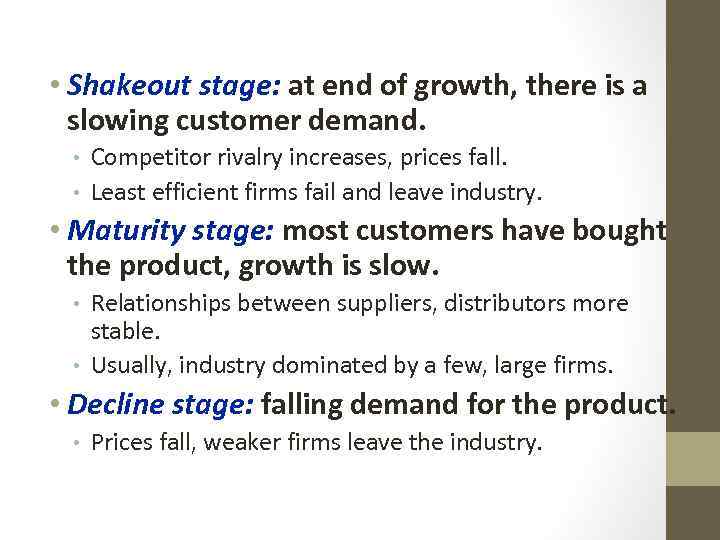 • Shakeout stage: at end of growth, there is a slowing customer demand.
  • Competitor rivalry increases, prices fall.
  • Least efficient firms fail and leave industry.
• Maturity stage: most customers have bought the product, growth is slow.
  • Relationships between suppliers, distributors more stable.
  • Usually, industry dominated by a few, large firms.
• Decline stage: falling demand for the product.
  • Prices fall, weaker firms leave the industry.